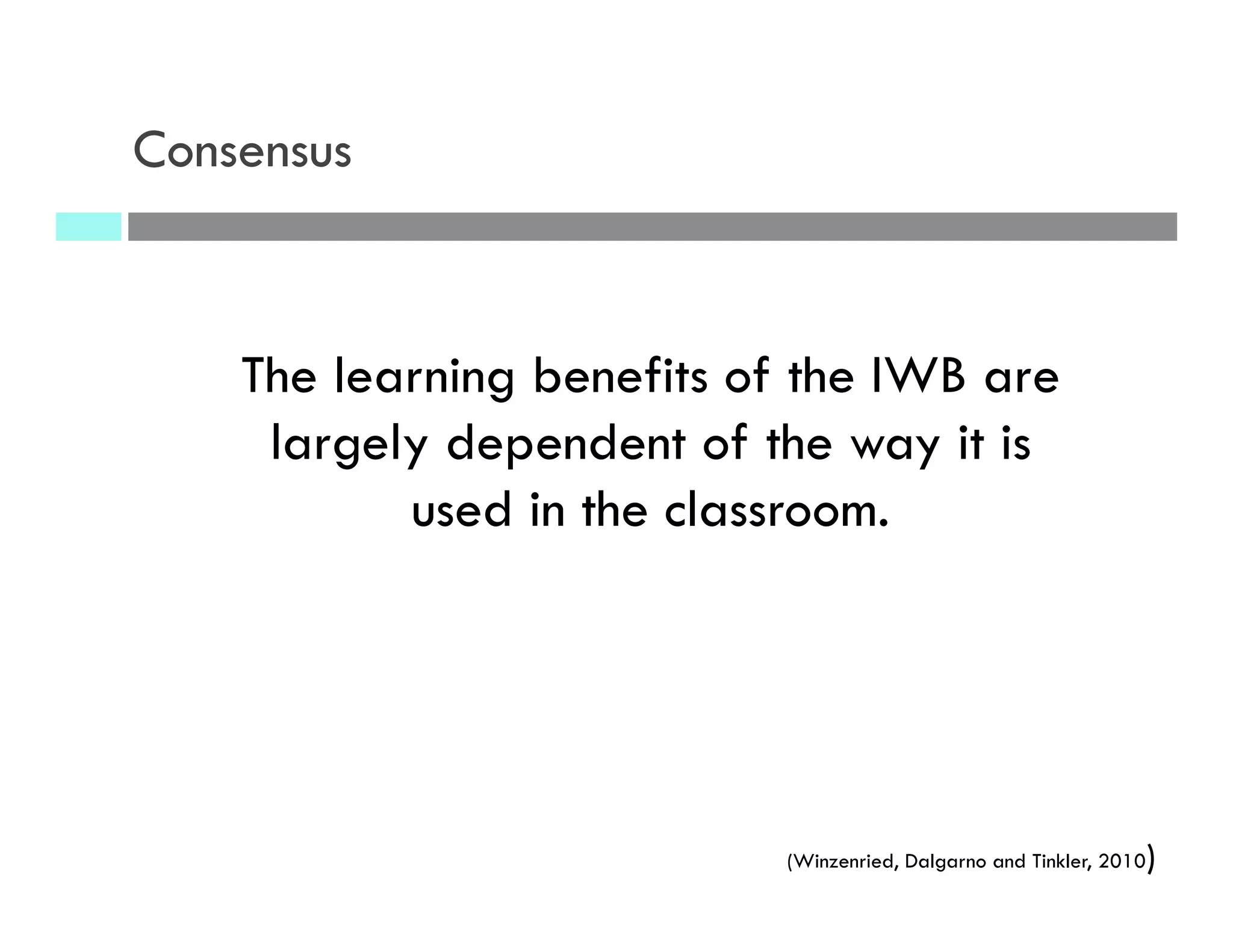 Consensus

The learning benefits of the IWB are largely dependent of the way it is used in the classroom.

(Winzenried, Dalgarno and Tinkler, 2010)